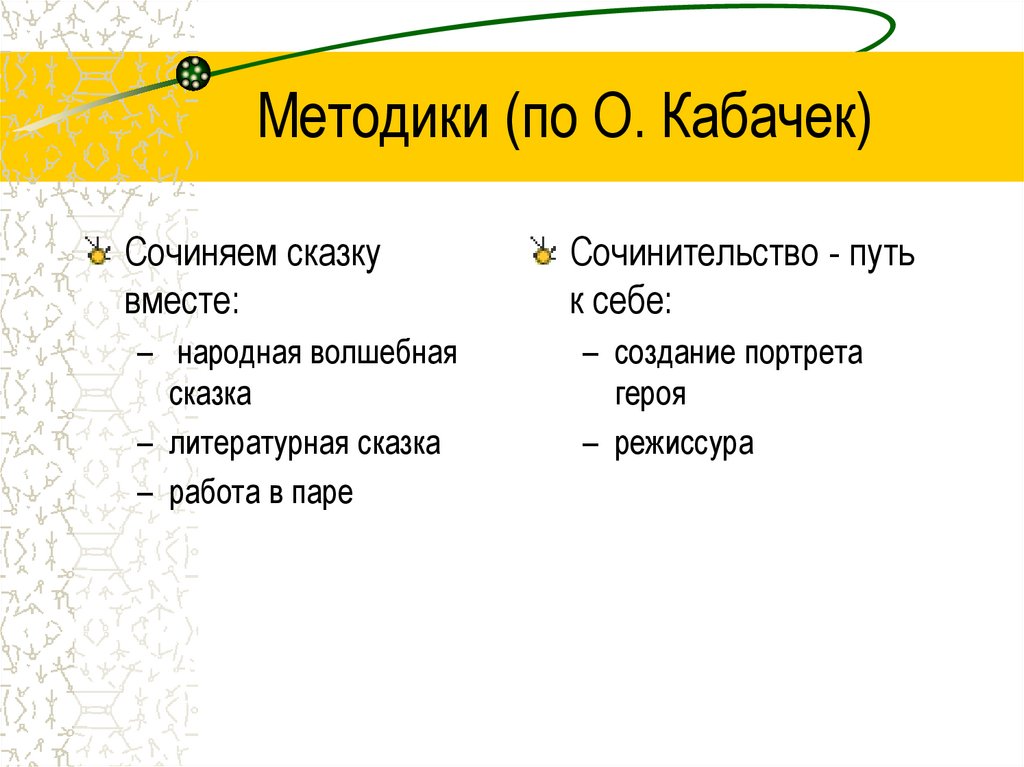 Методики (по О. Кабачек)

Сочиняем сказку вместе:

– народная волшебная сказка

– литературная сказка

– работа в паре

Сочинительство - путь к себе:

– создание портрета героя

– режиссура